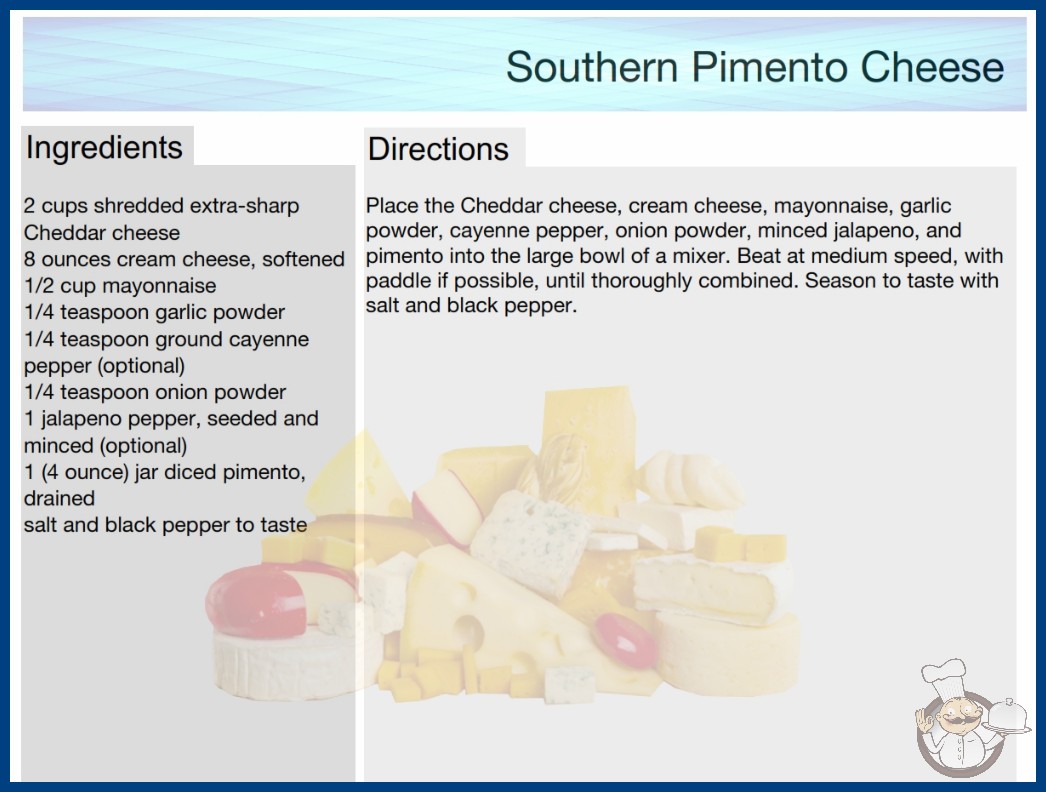 Southern Pimento Cheese

Ingredients

2 cups shredded extra-sharp Cheddar cheese
8 ounces cream cheese, softened
1/2 cup mayonnaise
1/4 teaspoon garlic powder
1/4 teaspoon ground cayenne pepper (optional)
1/4 teaspoon onion powder
1 jalapeno pepper, seeded and minced (optional)
1 (4 ounce) jar diced pimento, drained
salt and black pepper to taste

Directions

Place the Cheddar cheese, cream cheese, mayonnaise, garlic powder, cayenne pepper, onion powder, minced jalapeno, and pimento into the large bowl of a mixer. Beat at medium speed, with paddle if possible, until thoroughly combined. Season to taste with salt and black pepper.